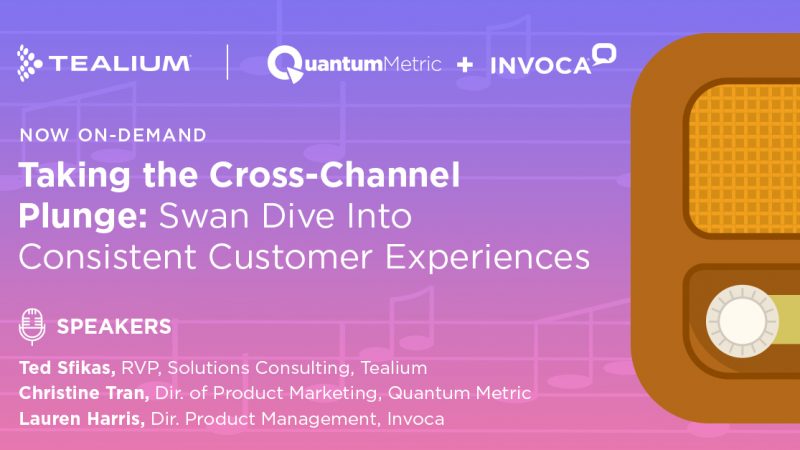 TEALIUM | QuantumMetric + INVOCA

NOW ON-DEMAND

Taking the Cross-Channel Plunge: Swan Dive Into Consistent Customer Experiences

SPEAKERS

Ted Sfikas, RVP, Solutions Consulting, Tealium
Christine Tran, Dir. of Product Marketing, Quantum Metric
Lauren Harris, Dir. Product Management, Invoca